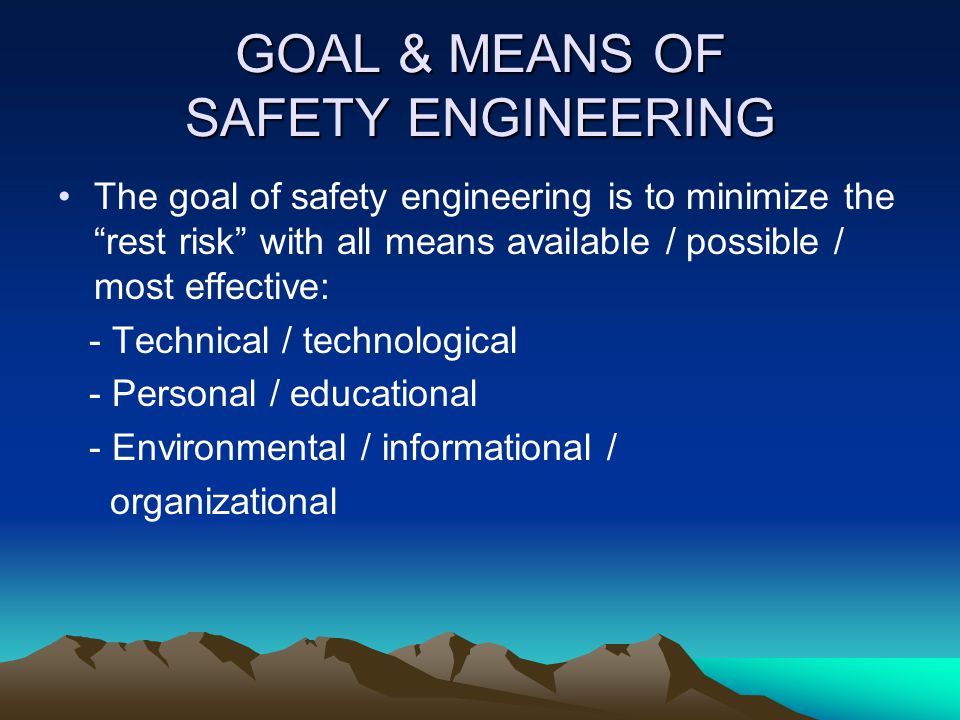 GOAL & MEANS OF SAFETY ENGINEERING

• The goal of safety engineering is to minimize the “rest risk” with all means available / possible / most effective:

- Technical / technological

- Personal / educational

- Environmental / informational / organizational